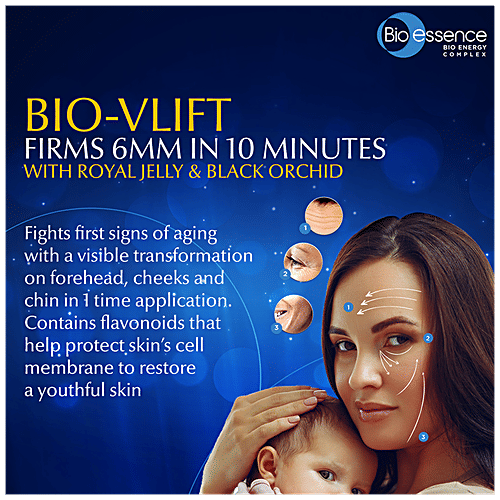 Bio essence
BIO ENERGY COMPLEX

BIO-VLIFT
FIRMS 6MM IN 10 MINUTES
WITH ROYAL JELLY & BLACK ORCHID

Fights first signs of aging with a visible transformation on forehead, cheeks and chin in 1 time application. Contains flavonoids that help protect skin's cell membrane to restore a youthful skin

1
2
3
1
2
3